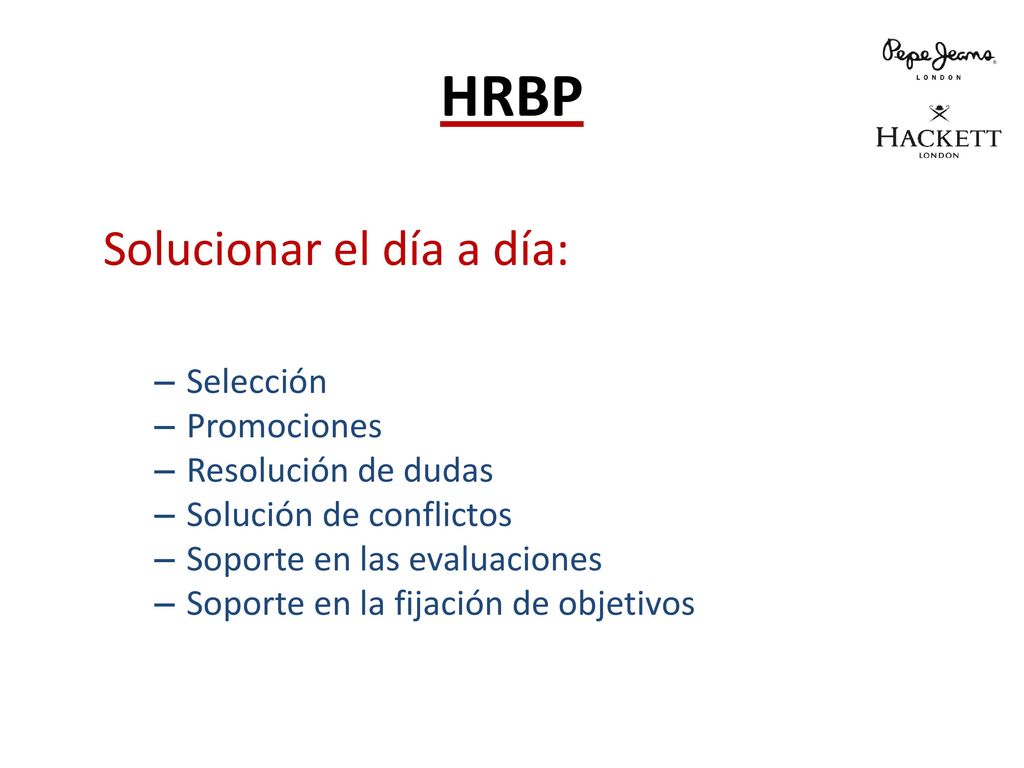 HRBP

Pepe Jeans LONDON

HACKETT LONDON

Solucionar el día a día:

– Selección
– Promociones
– Resolución de dudas
– Solución de conflictos
– Soporte en las evaluaciones
– Soporte en la fijación de objetivos